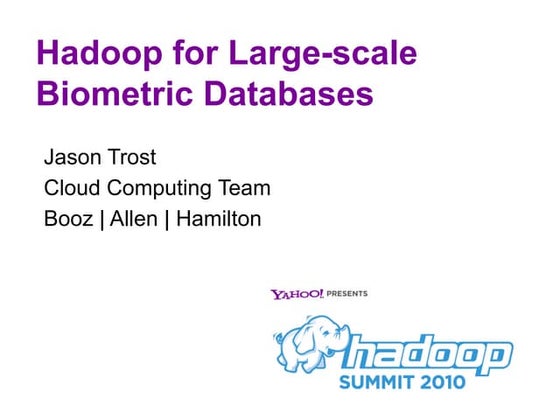 Hadoop for Large-scale Biometric Databases

Jason Trost
Cloud Computing Team
Booz | Allen | Hamilton

YAHOO! PRESENTS
hadoop
SUMMIT 2010